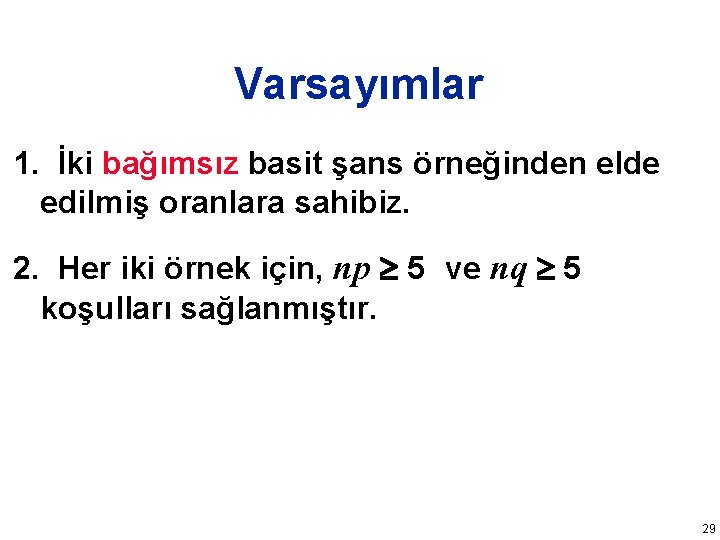 Varsayımlar

1. İki bağımsız basit şans örneğinden elde edilmiş oranlara sahibiz.

2. Her iki örnek için, $np \geq 5$ ve $nq \geq 5$ koşulları sağlanmıştır.

29